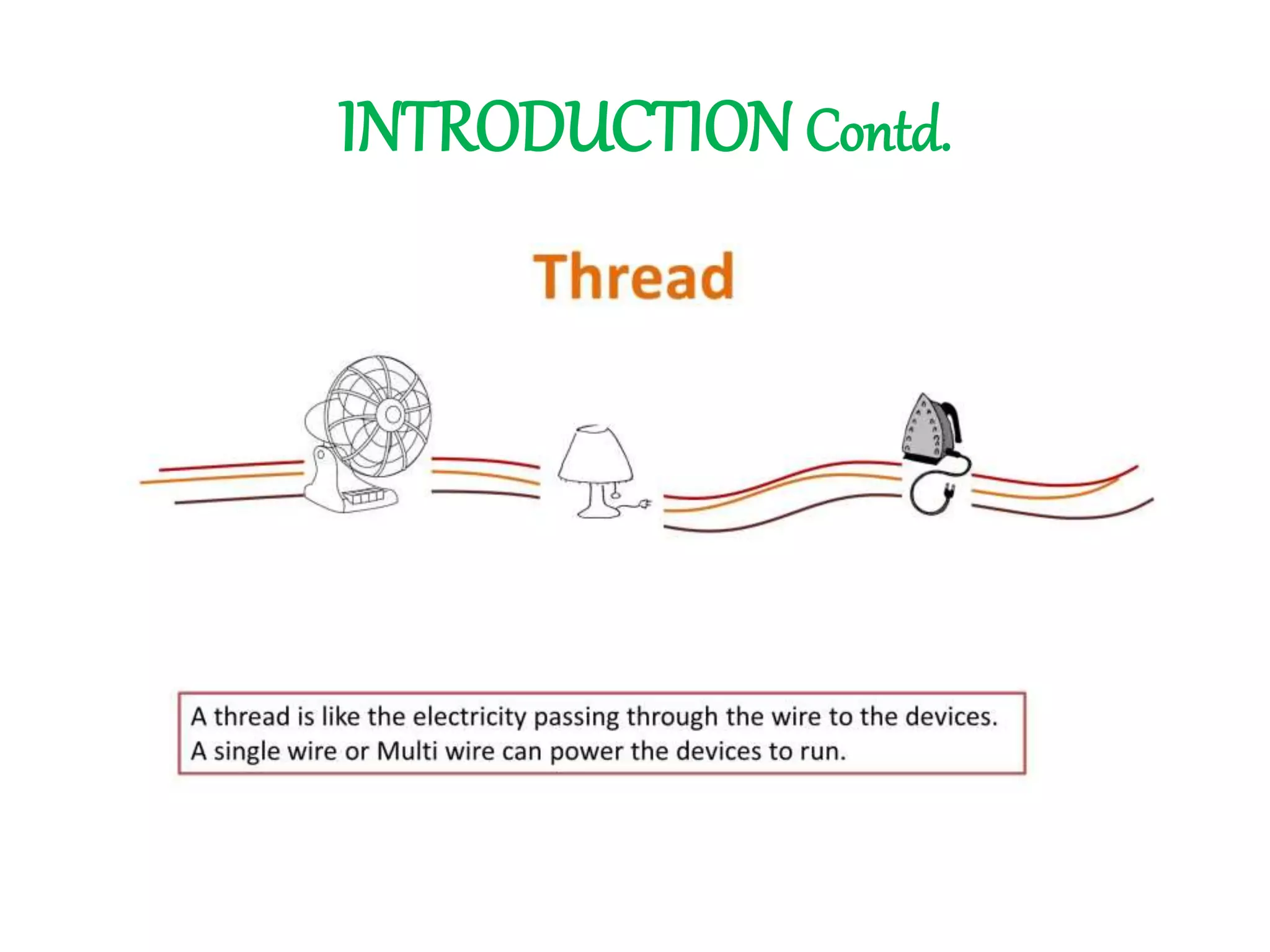 INTRODUCTION Contd.

Thread

A thread is like the electricity passing through the wire to the devices. A single wire or Multi wire can power the devices to run.